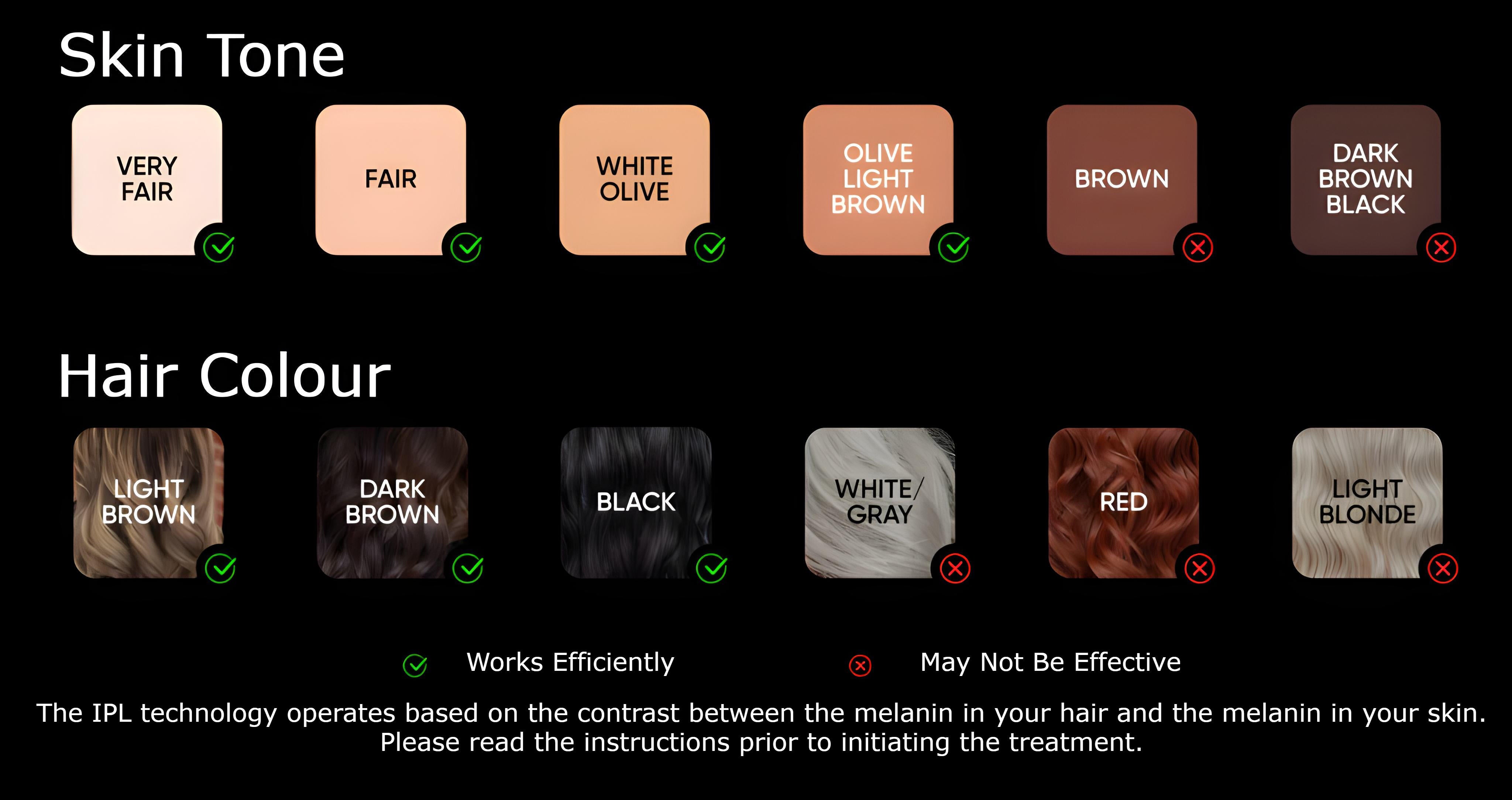 Skin Tone

VERY FAIR

FAIR

WHITE OLIVE

OLIVE LIGHT BROWN

BROWN

DARK BROWN BLACK

Hair Colour

LIGHT BROWN

DARK BROWN

BLACK

WHITE/ GRAY

RED

LIGHT BLONDE

Works Efficiently

May Not Be Effective

The IPL technology operates based on the contrast between the melanin in your hair and the melanin in your skin. Please read the instructions prior to initiating the treatment.